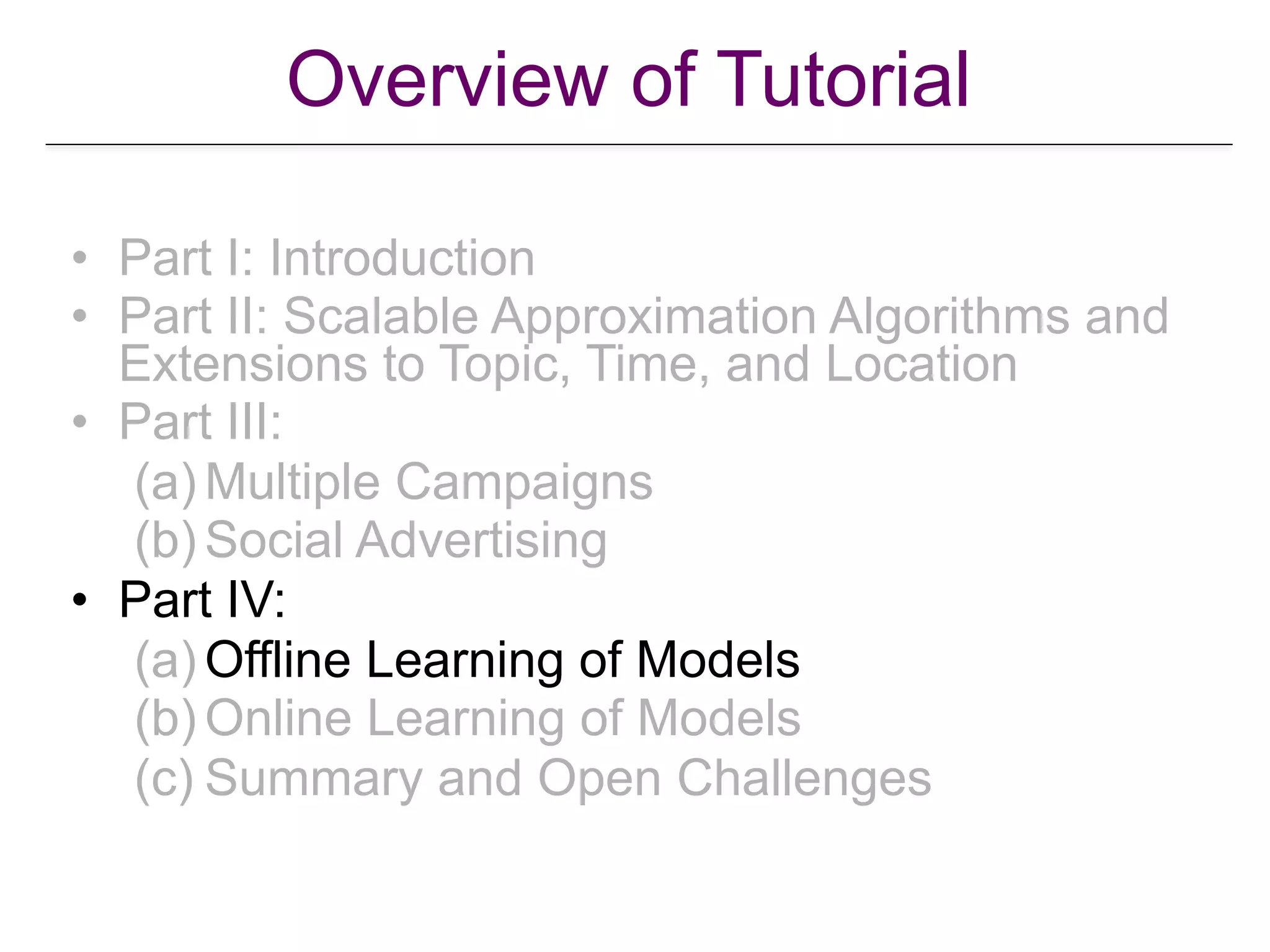 Overview of Tutorial

• Part I: Introduction
• Part II: Scalable Approximation Algorithms and Extensions to Topic, Time, and Location
• Part III:
(a) Multiple Campaigns
(b) Social Advertising
• Part IV:
(a) Offline Learning of Models
(b) Online Learning of Models
(c) Summary and Open Challenges